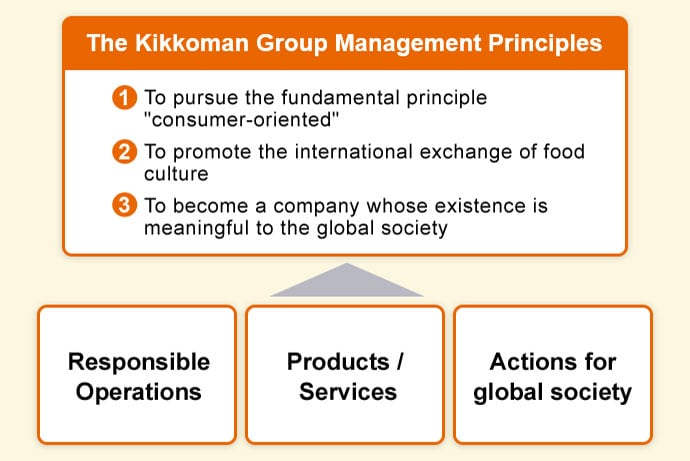 The Kikkoman Group Management Principles

1 To pursue the fundamental principle "consumer-oriented"

2 To promote the international exchange of food culture

3 To become a company whose existence is meaningful to the global society

Responsible Operations

Products / Services

Actions for global society